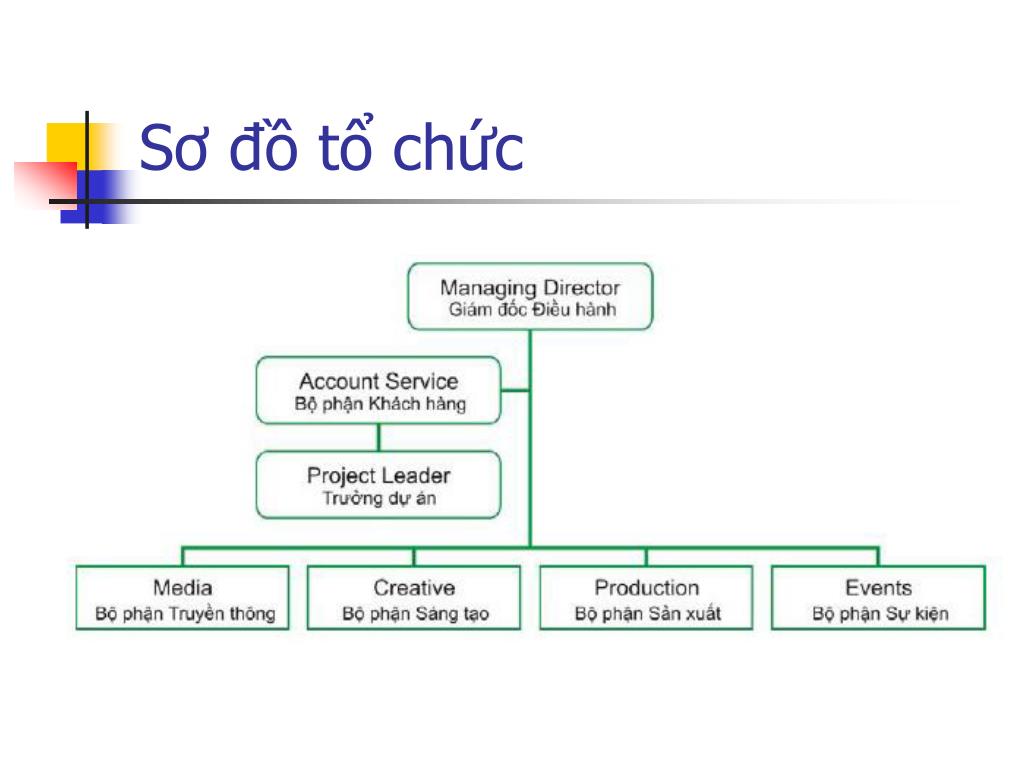 Sơ đồ tổ chức

Managing Director
Giám đốc Điều hành

Account Service
Bộ phận Khách hàng

Project Leader
Trưởng dự án

Media
Bộ phận Truyền thông

Creative
Bộ phận Sáng tạo

Production
Bộ phận Sản xuất

Events
Bộ phận Sự kiện